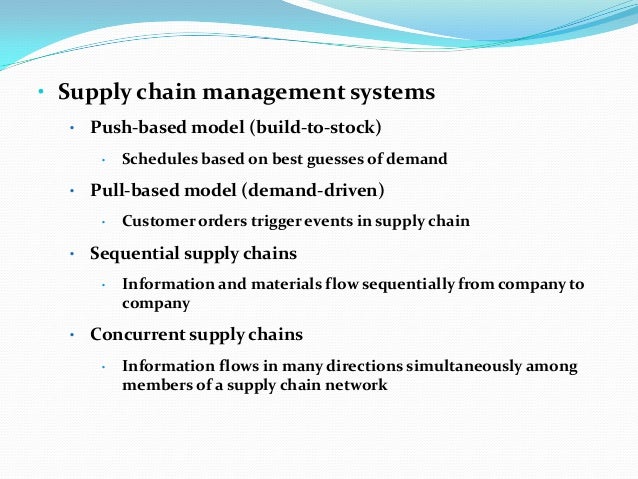 • Supply chain management systems

• Push-based model (build-to-stock)

• Schedules based on best guesses of demand

• Pull-based model (demand-driven)

• Customer orders trigger events in supply chain

• Sequential supply chains

• Information and materials flow sequentially from company to company

• Concurrent supply chains

• Information flows in many directions simultaneously among members of a supply chain network